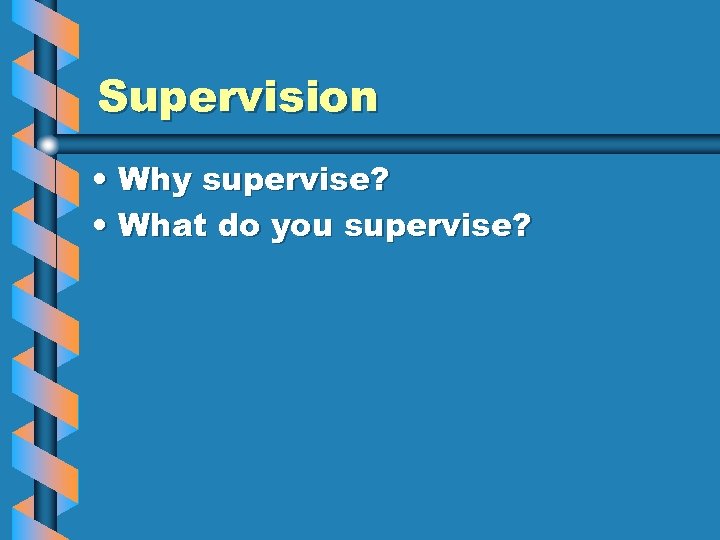 Supervision

• Why supervise?
• What do you supervise?